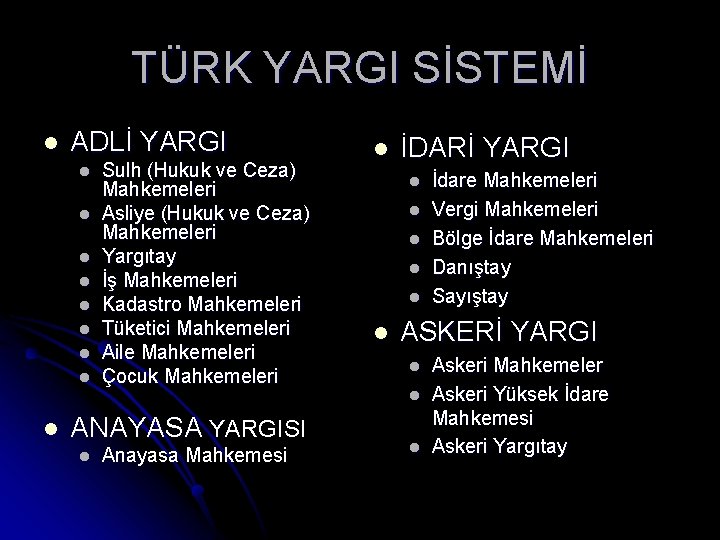 TÜRK YARGI SİSTEMİ

- ADLİ YARGI
  - Sulh (Hukuk ve Ceza) Mahkemeleri
  - Asliye (Hukuk ve Ceza) Mahkemeleri
  - Yargıtay
  - İş Mahkemeleri
  - Kadastro Mahkemeleri
  - Tüketici Mahkemeleri
  - Aile Mahkemeleri
  - Çocuk Mahkemeleri
- ANAYASA YARGISI
  - Anayasa Mahkemesi

- İDARİ YARGI
  - İdare Mahkemeleri
  - Vergi Mahkemeleri
  - Bölge İdare Mahkemeleri
  - Danıştay
  - Sayıştay
- ASKERİ YARGI
  - Askeri Mahkemeler
  - Askeri Yüksek İdare Mahkemesi
  - Askeri Yargıtay